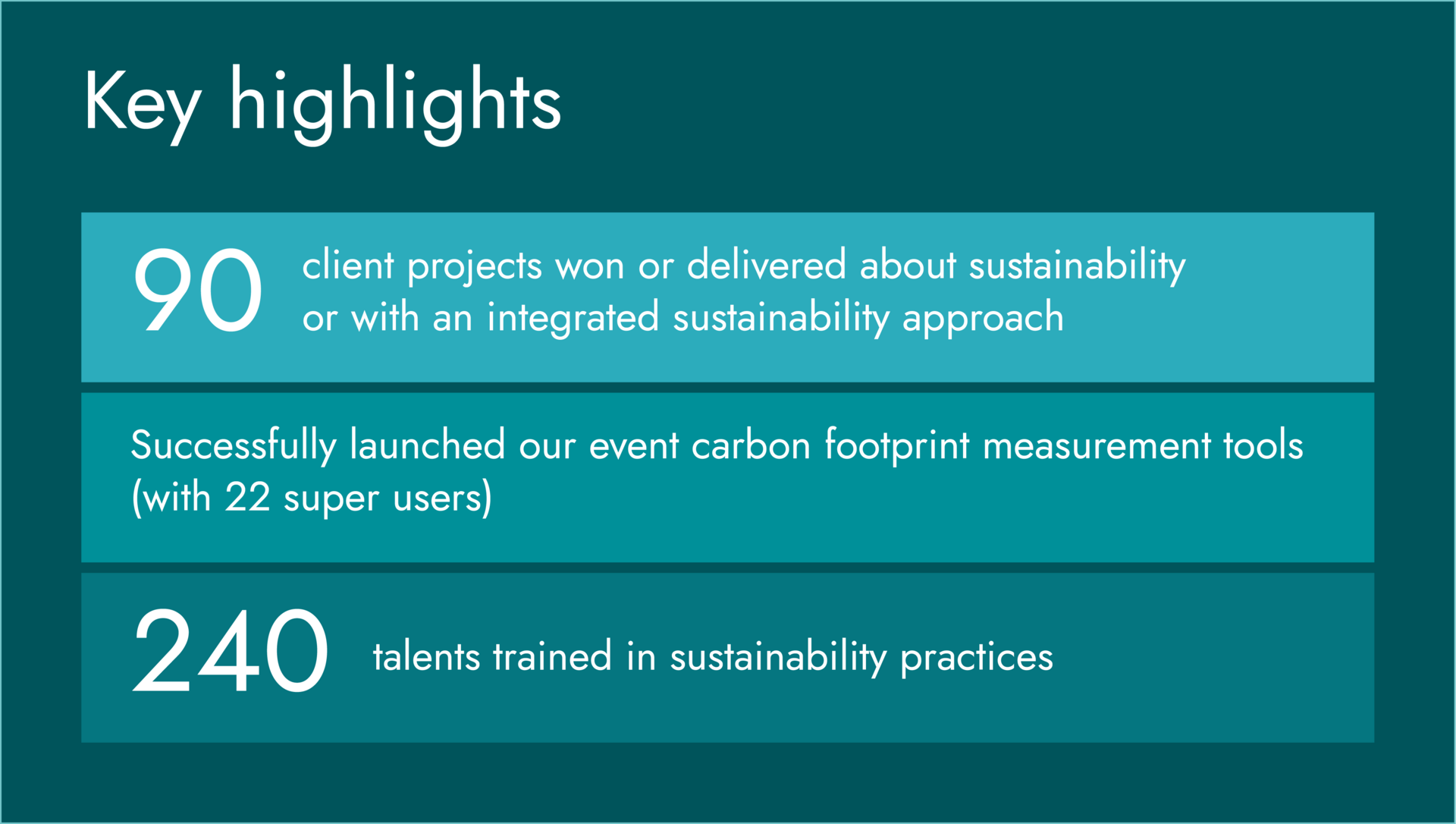 Key highlights

90 client projects won or delivered about sustainability or with an integrated sustainability approach

Successfully launched our event carbon footprint measurement tools (with 22 super users)

240 talents trained in sustainability practices